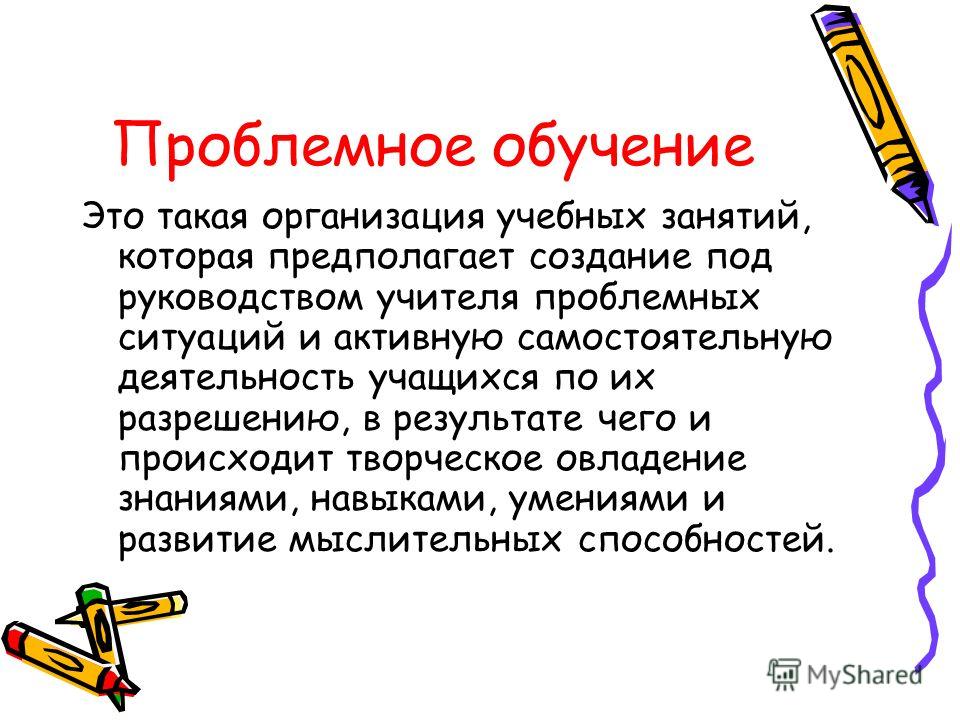 Проблемное обучение

Это такая организация учебных занятий, которая предполагает создание под руководством учителя проблемных ситуаций и активную самостоятельную деятельность учащихся по их разрешению, в результате чего и происходит творческое овладение знаниями, навыками, умениями и развитие мыслительных способностей.

MyShared